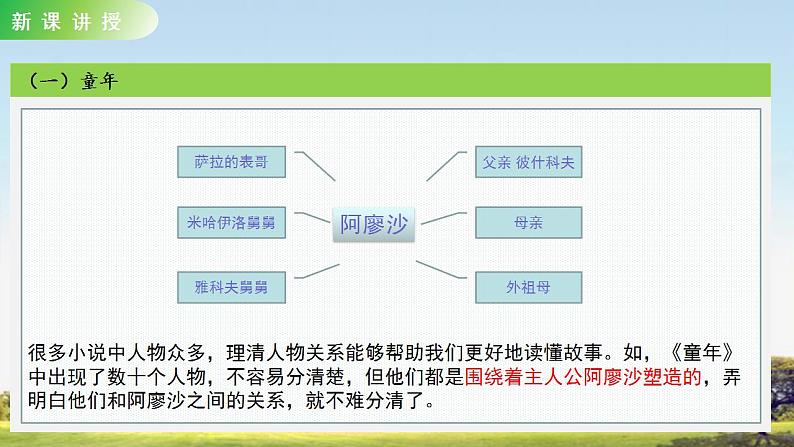 新课讲授

（一）童年

萨拉的表哥

米哈伊洛舅舅

雅科夫舅舅

阿廖沙

父亲 彼什科夫

母亲

外祖母

很多小说中人物众多，理清人物关系能够帮助我们更好地读懂故事。如，《童年》中出现了数十个人物，不容易分清楚，但他们都是围绕着主人公阿廖沙塑造的，弄明白他们和阿廖沙之间的关系，就不难分清了。